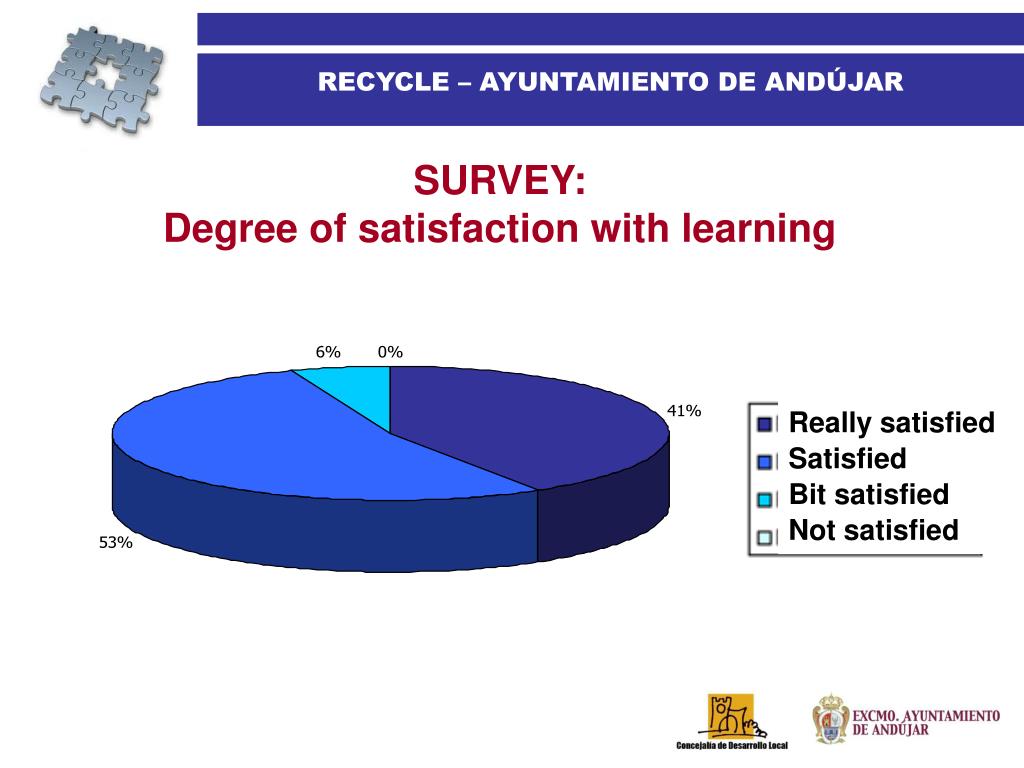 RECYCLE – AYUNTAMIENTO DE ANDÚJAR

SURVEY:
Degree of satisfaction with learning

6%
0%
41%
53%

Really satisfied
Satisfied
Bit satisfied
Not satisfied

Concejalía de Desarrollo Local

EXCMO. AYUNTAMIENTO DE ANDÚJAR